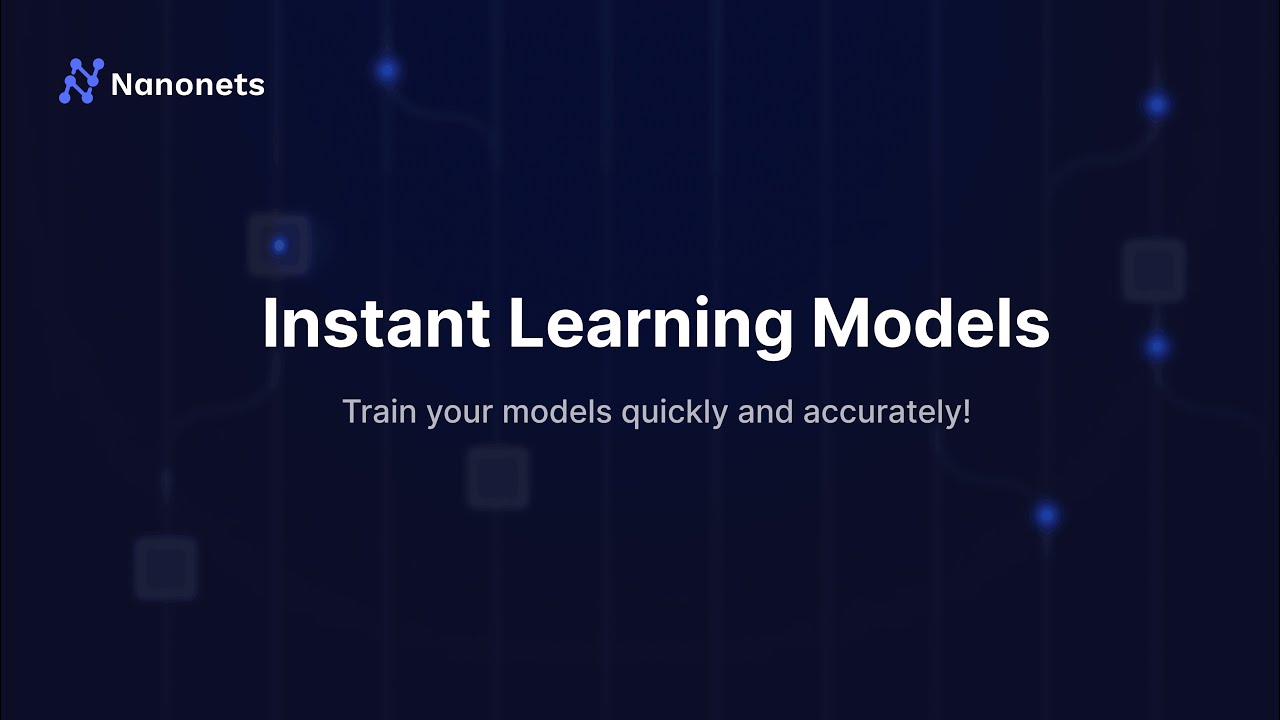 Nanonets

Instant Learning Models

Train your models quickly and accurately!